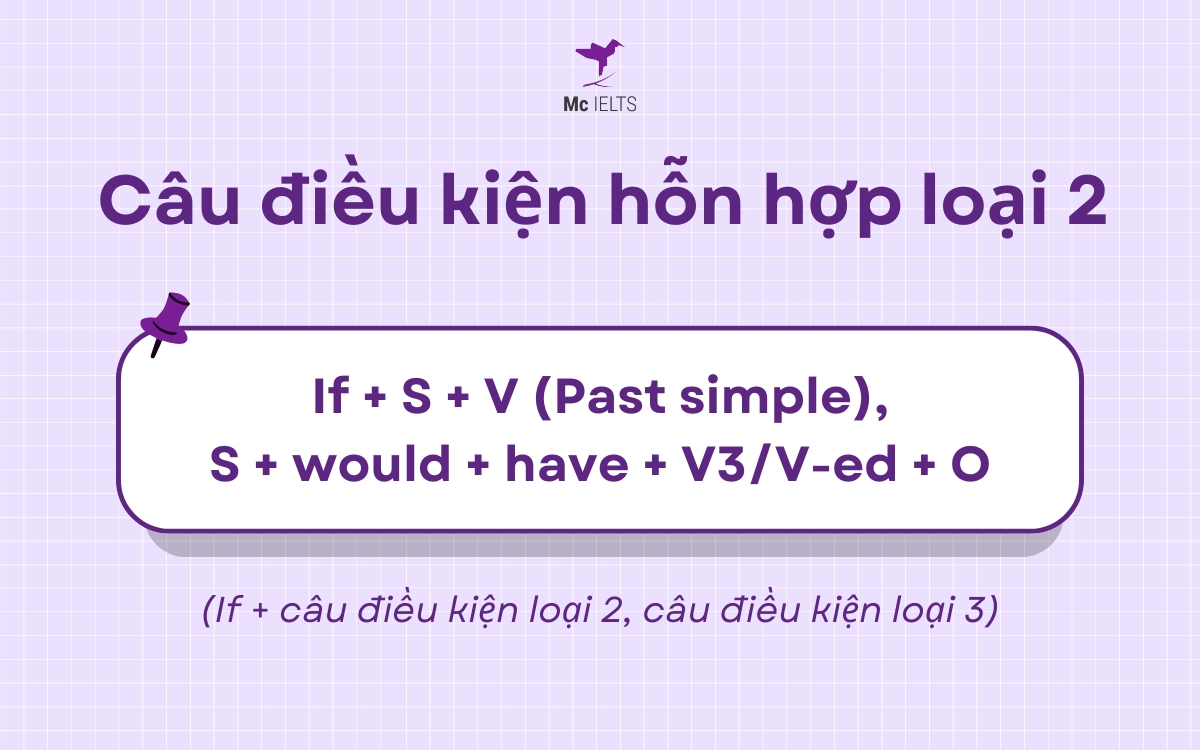 Mc IELTS

Câu điều kiện hỗn hợp loại 2

If + S + V (Past simple), S + would + have + V3/V-ed + O

(If + câu điều kiện loại 2, câu điều kiện loại 3)